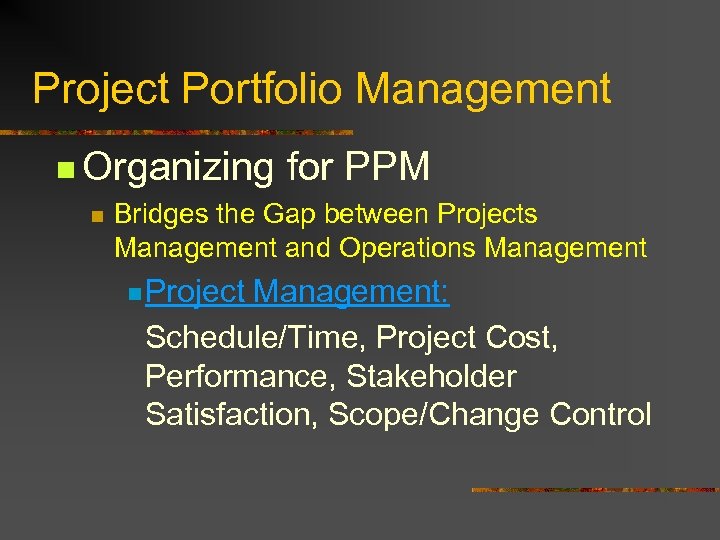 Project Portfolio Management

Organizing for PPM

Bridges the Gap between Projects Management and Operations Management

Project Management:

Schedule/Time, Project Cost, Performance, Stakeholder Satisfaction, Scope/Change Control